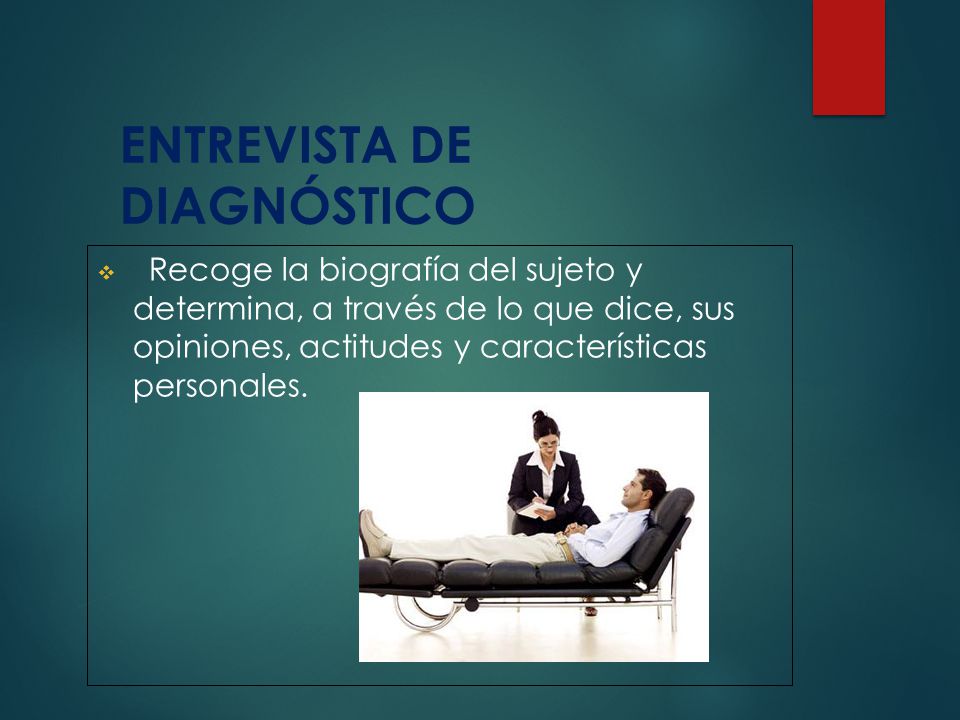 ENTREVISTA DE DIAGNÓSTICO

❖ Recoge la biografía del sujeto y determina, a través de lo que dice, sus opiniones, actitudes y características personales.